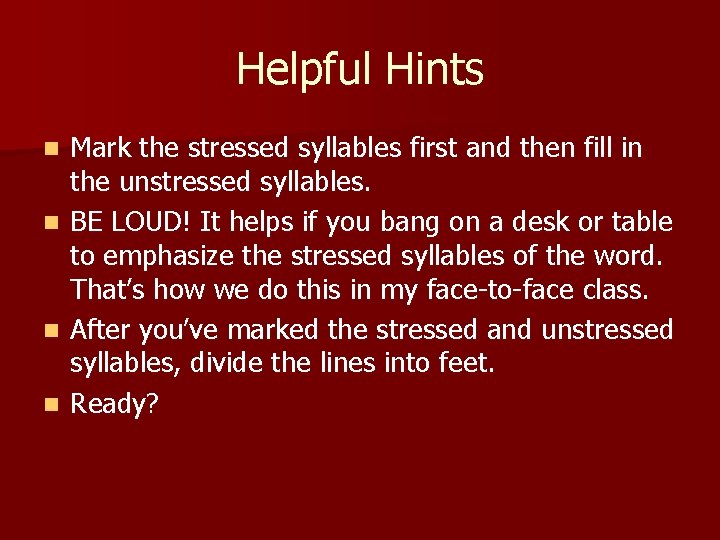 Helpful Hints

- Mark the stressed syllables first and then fill in the unstressed syllables.
- BE LOUD! It helps if you bang on a desk or table to emphasize the stressed syllables of the word. That's how we do this in my face-to-face class.
- After you've marked the stressed and unstressed syllables, divide the lines into feet.
- Ready?